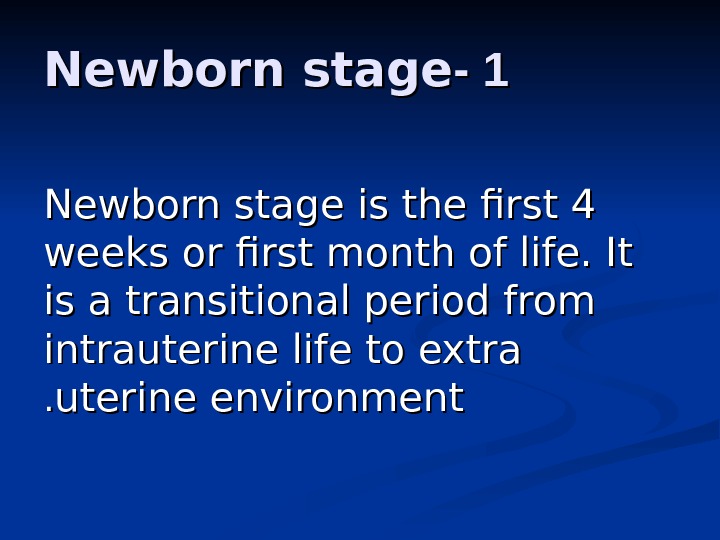 Newborn stage- 1

Newborn stage is the first 4 weeks or first month of life. It is a transitional period from intrauterine life to extra .uterine environment